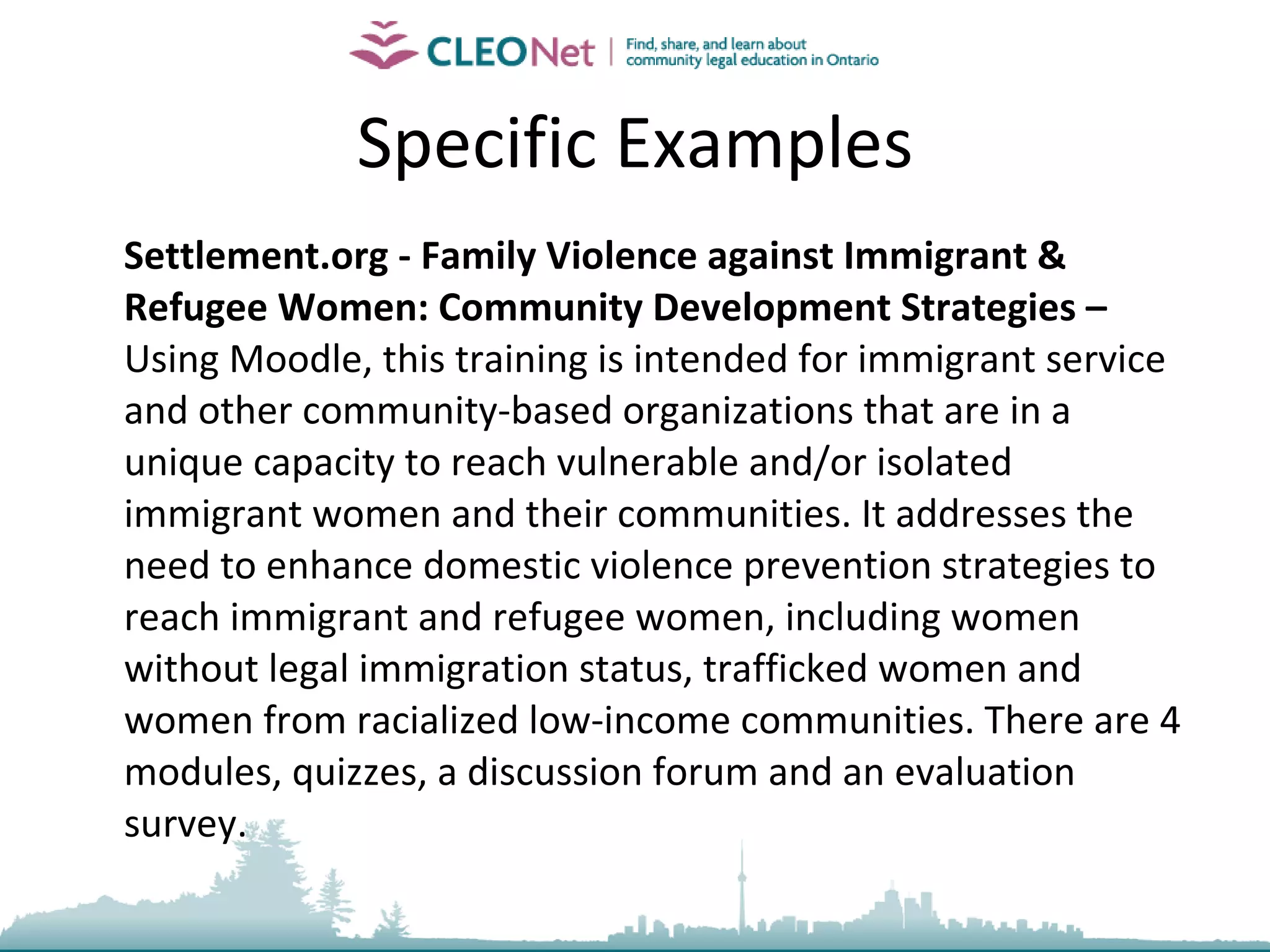 CLEONet | Find, share, and learn about community legal education in Ontario

Specific Examples

Settlement.org - Family Violence against Immigrant & Refugee Women: Community Development Strategies – Using Moodle, this training is intended for immigrant service and other community-based organizations that are in a unique capacity to reach vulnerable and/or isolated immigrant women and their communities. It addresses the need to enhance domestic violence prevention strategies to reach immigrant and refugee women, including women without legal immigration status, trafficked women and women from racialized low-income communities. There are 4 modules, quizzes, a discussion forum and an evaluation survey.